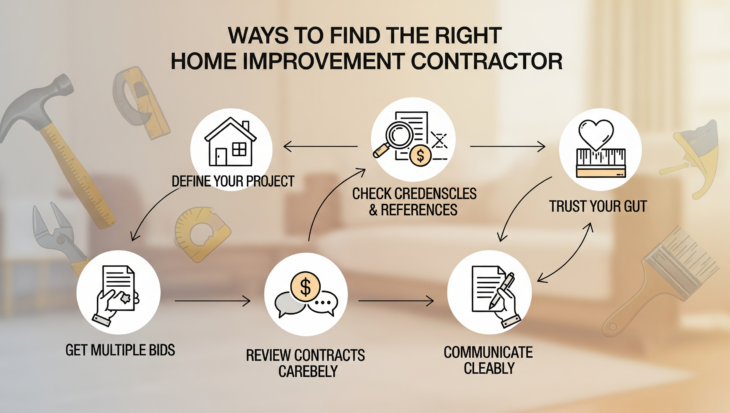 WAYS TO FIND THE RIGHT HOME IMPROVEMENT CONTRACTOR

DEFINE YOUR PROJECT

CHECK CREDENSCLES & REFERENCES

TRUST YOUR GUT

GET MULTIPLE BIDS

REVIEW CONTRACTS CAREBELY

COMMUNICATE CLEABLY